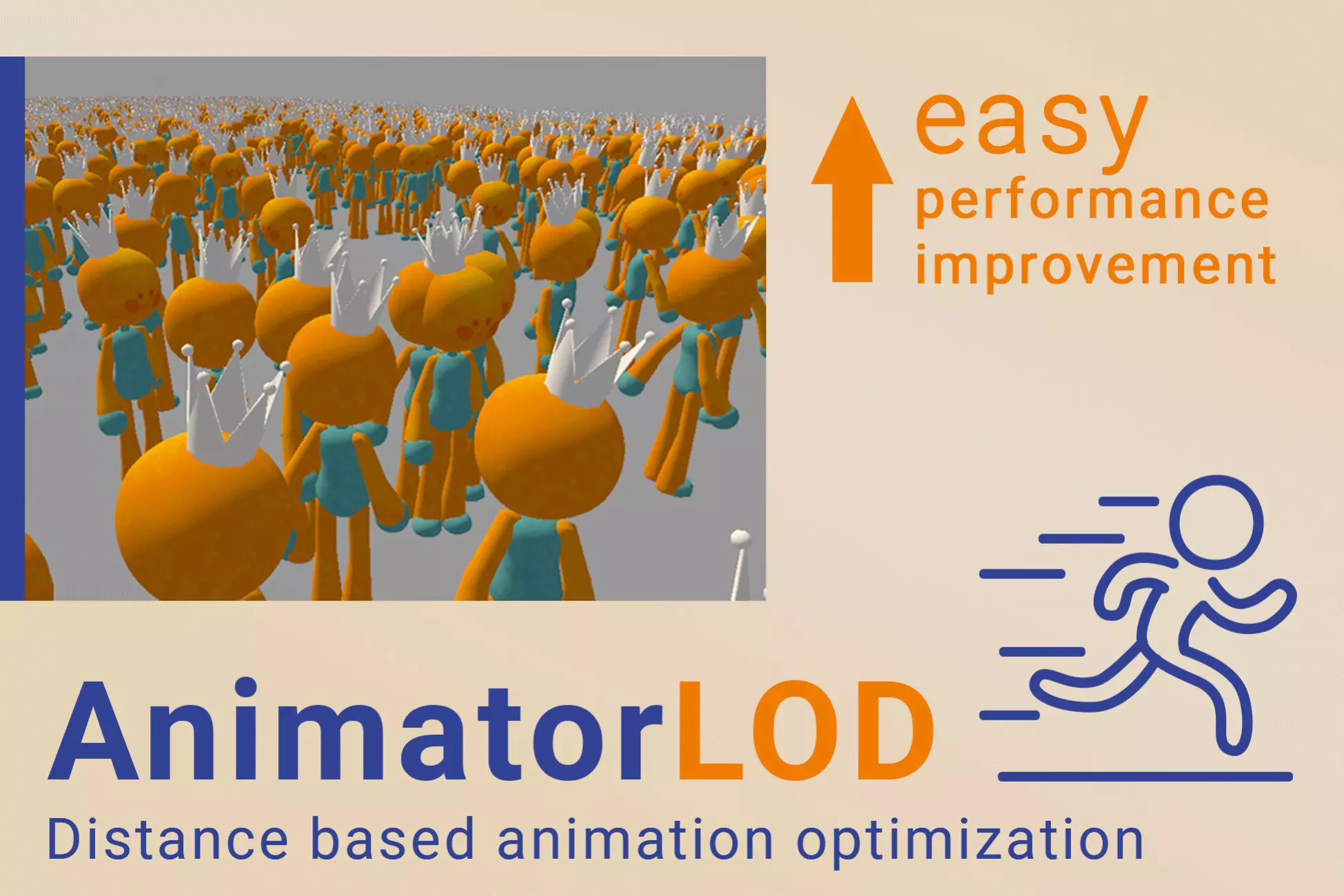 easy
performance
improvement

AnimatorLOD
Distance based animation optimization